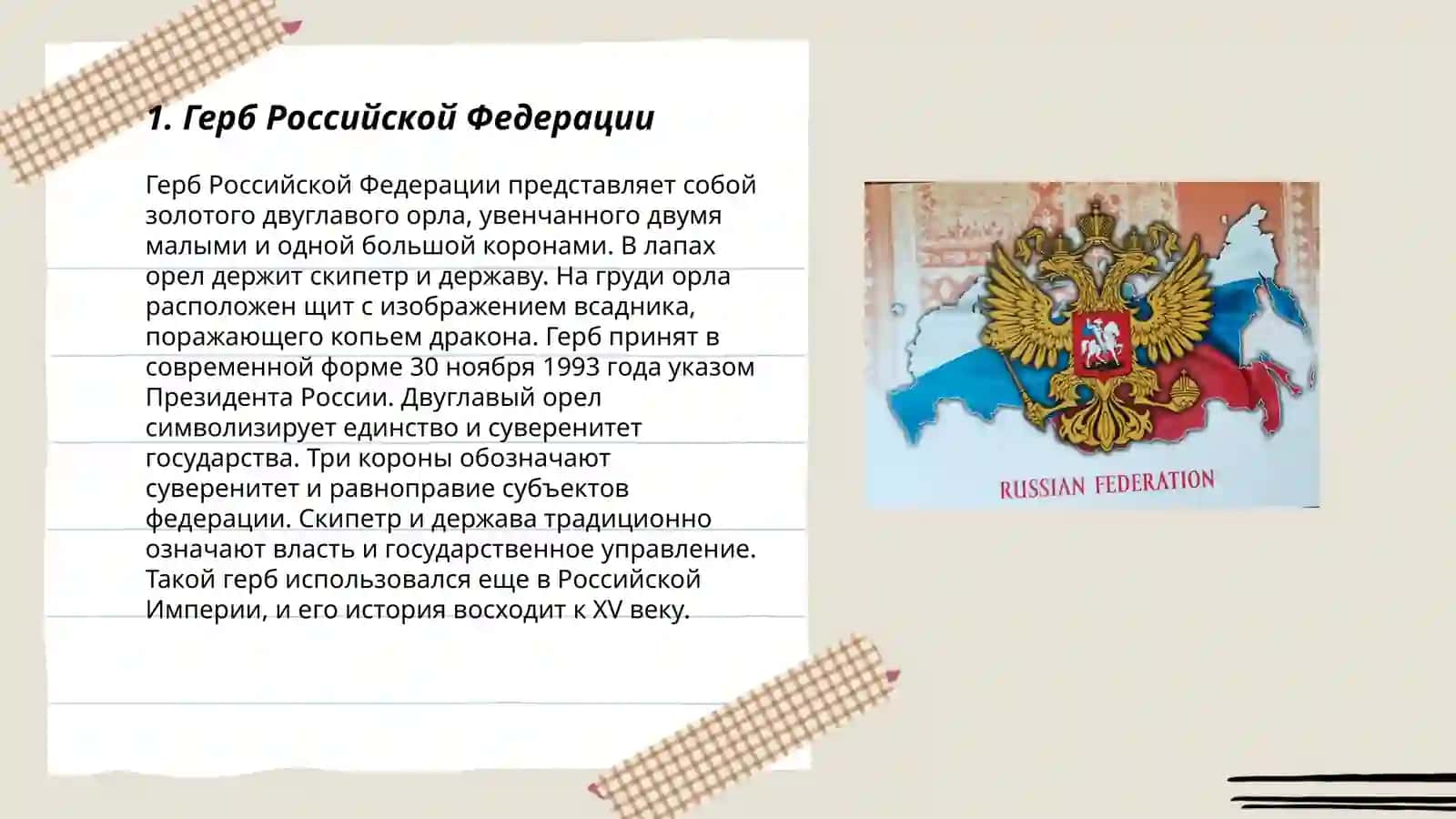 1. Герб Российской Федерации

Герб Российской Федерации представляет собой золотого двуглавого орла, увенчанного двумя малыми и одной большой коронами. В лапах орел держит скипетр и державу. На груди орла расположен щит с изображением всадника, поражающего копьем дракона. Герб принят в современной форме 30 ноября 1993 года указом Президента России. Двуглавый орел символизирует единство и суверенитет государства. Три короны обозначают суверенитет и равноправие субъектов федерации. Скипетр и держава традиционно означают власть и государственное управление. Такой герб использовался еще в Российской Империи, и его история восходит к XV веку.

RUSSIAN FEDERATION